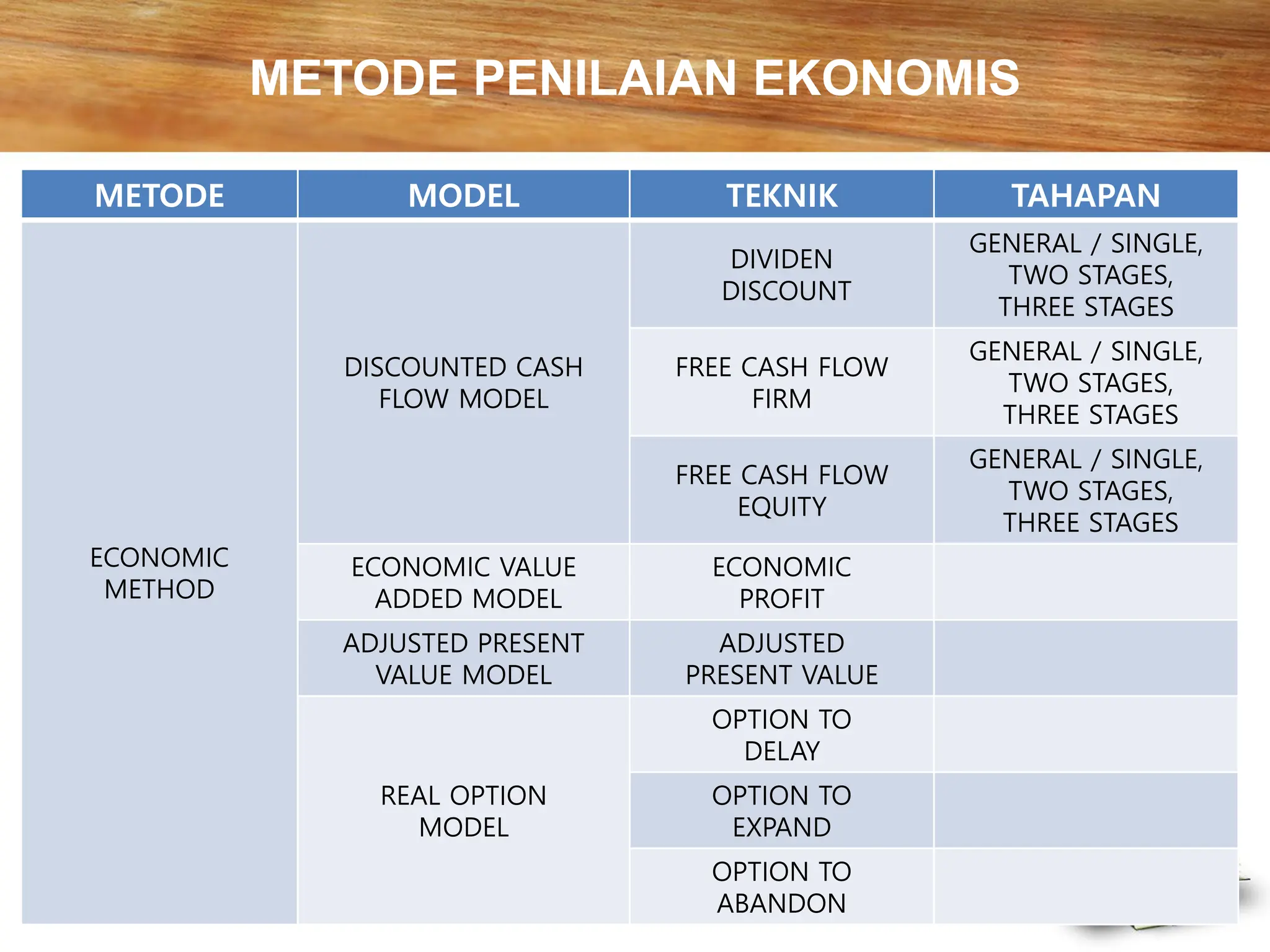 METODE PENILAIAN EKONOMIS

| METODE | MODEL | TEKNIK | TAHAPAN |
|---|---|---|---|
| ECONOMIC METHOD | DISCOUNTED CASH FLOW MODEL | DIVIDEN DISCOUNT | GENERAL / SINGLE, TWO STAGES, THREE STAGES |
| | | FREE CASH FLOW FIRM | GENERAL / SINGLE, TWO STAGES, THREE STAGES |
| | | FREE CASH FLOW EQUITY | GENERAL / SINGLE, TWO STAGES, THREE STAGES |
| | ECONOMIC VALUE ADDED MODEL | ECONOMIC PROFIT | |
| | ADJUSTED PRESENT VALUE MODEL | ADJUSTED PRESENT VALUE | |
| | REAL OPTION MODEL | OPTION TO DELAY | |
| | | OPTION TO EXPAND | |
| | | OPTION TO ABANDON | |